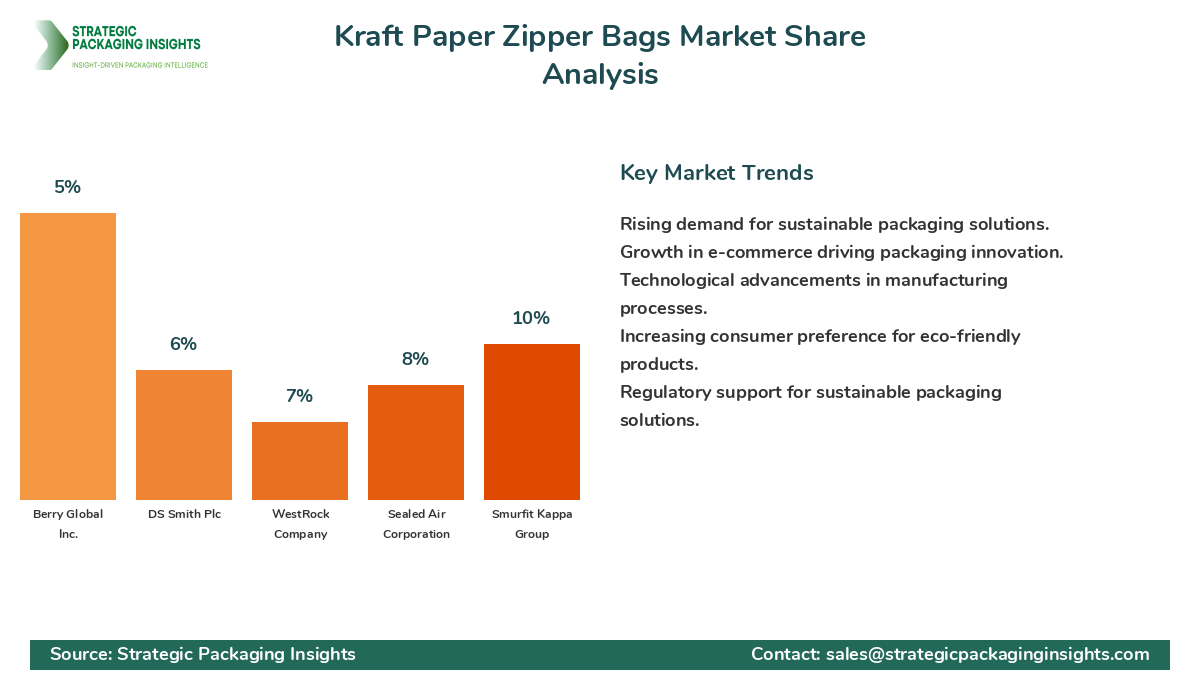 STRATEGIC PACKAGING INSIGHTS
INSIGHT-DRIVEN PACKAGING INTELLIGENCE

Kraft Paper Zipper Bags Market Share Analysis

5%
6%
7%
8%
10%

Berry Global Inc.
DS Smith Plc
WestRock Company
Sealed Air Corporation
Smurfit Kappa Group

Key Market Trends

Rising demand for sustainable packaging solutions.
Growth in e-commerce driving packaging innovation.
Technological advancements in manufacturing processes.
Increasing consumer preference for eco-friendly products.
Regulatory support for sustainable packaging solutions.

Source: Strategic Packaging Insights
Contact: sales@strategicpackaginginsights.com